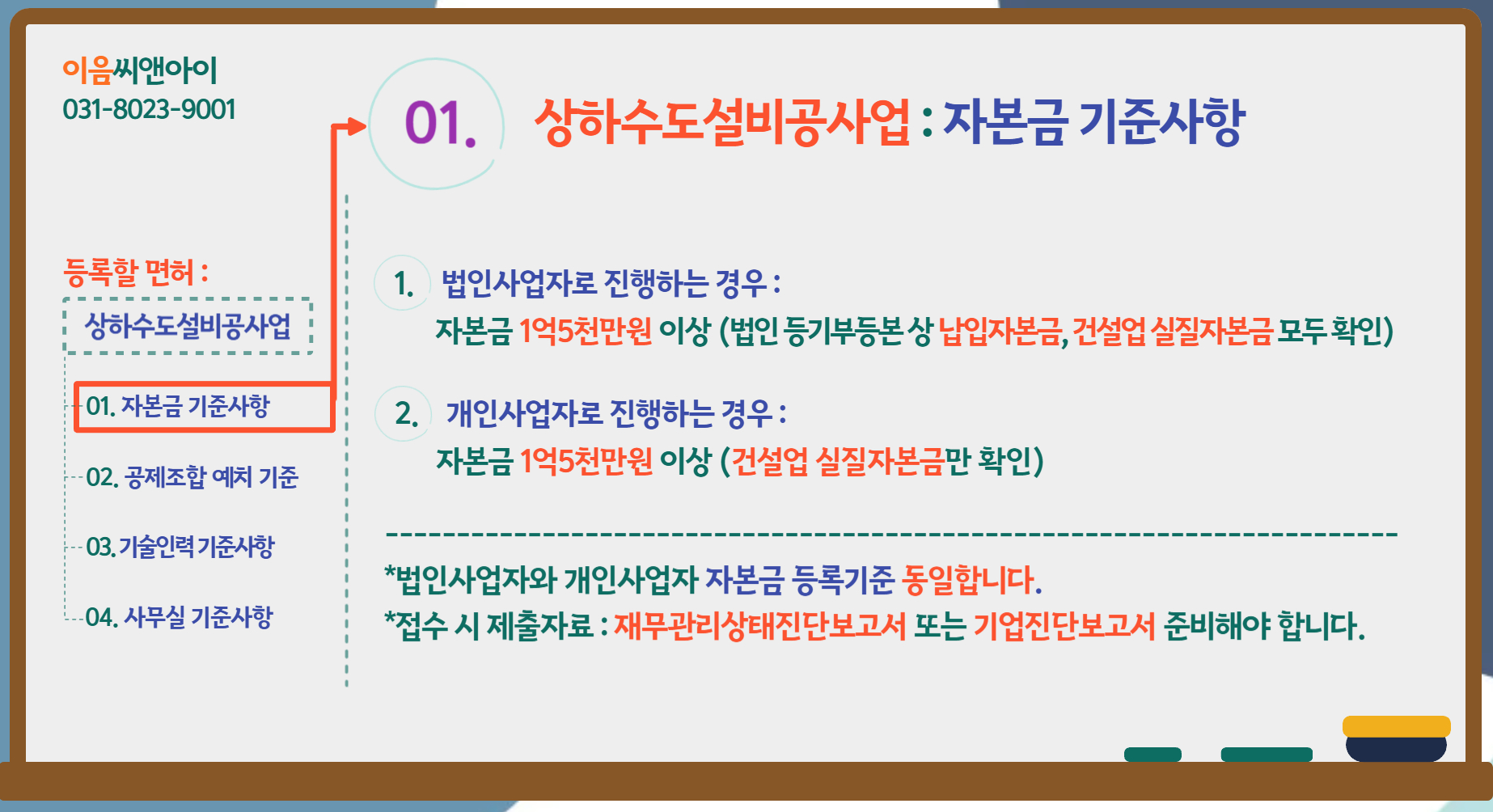 이음씨앤아이
031-8023-9001

01. 상하수도설비공사업 : 자본금 기준사항

등록할 면허 :
상하수도설비공사업

01. 자본금 기준사항
02. 공제조합 예치 기준
03. 기술인력 기준사항
04. 사무실 기준사항

1. 법인사업자로 진행하는 경우 :
자본금 1억5천만원 이상 (법인 등기부등본 상 납입자본금, 건설업 실질자본금 모두 확인)

2. 개인사업자로 진행하는 경우 :
자본금 1억5천만원 이상 (건설업 실질자본금만 확인)

*법인사업자와 개인사업자 자본금 등록기준 동일합니다.
*접수 시 제출자료 : 재무관리상태진단보고서 또는 기업진단보고서 준비해야 합니다.